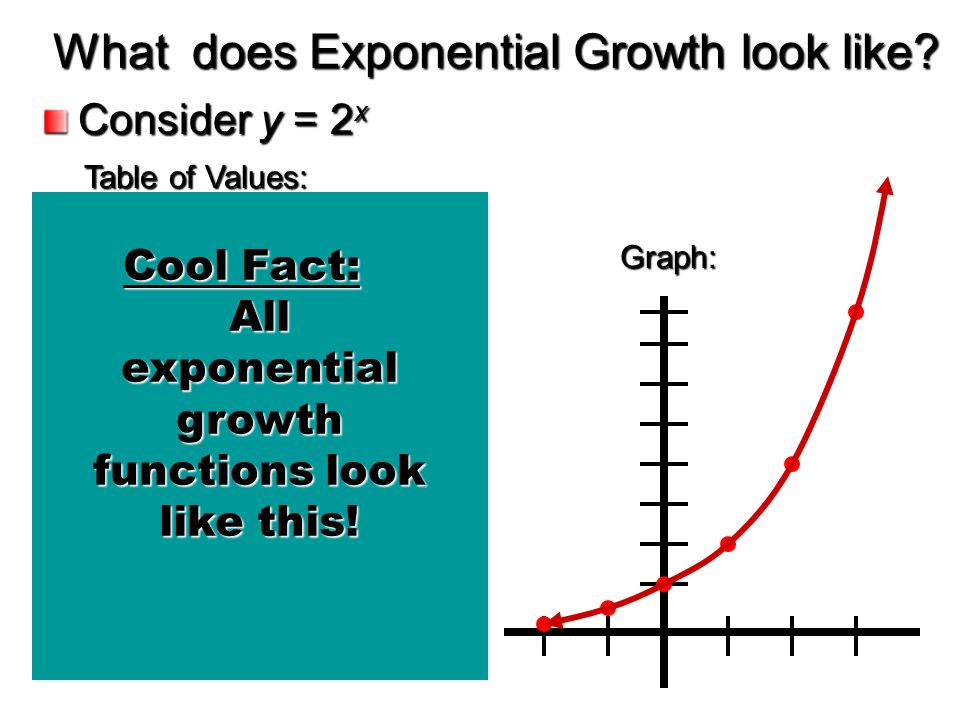 What does Exponential Growth look like?

Consider $y = 2^x$

Table of Values:

Cool Fact:
All exponential growth functions look like this!

Graph: